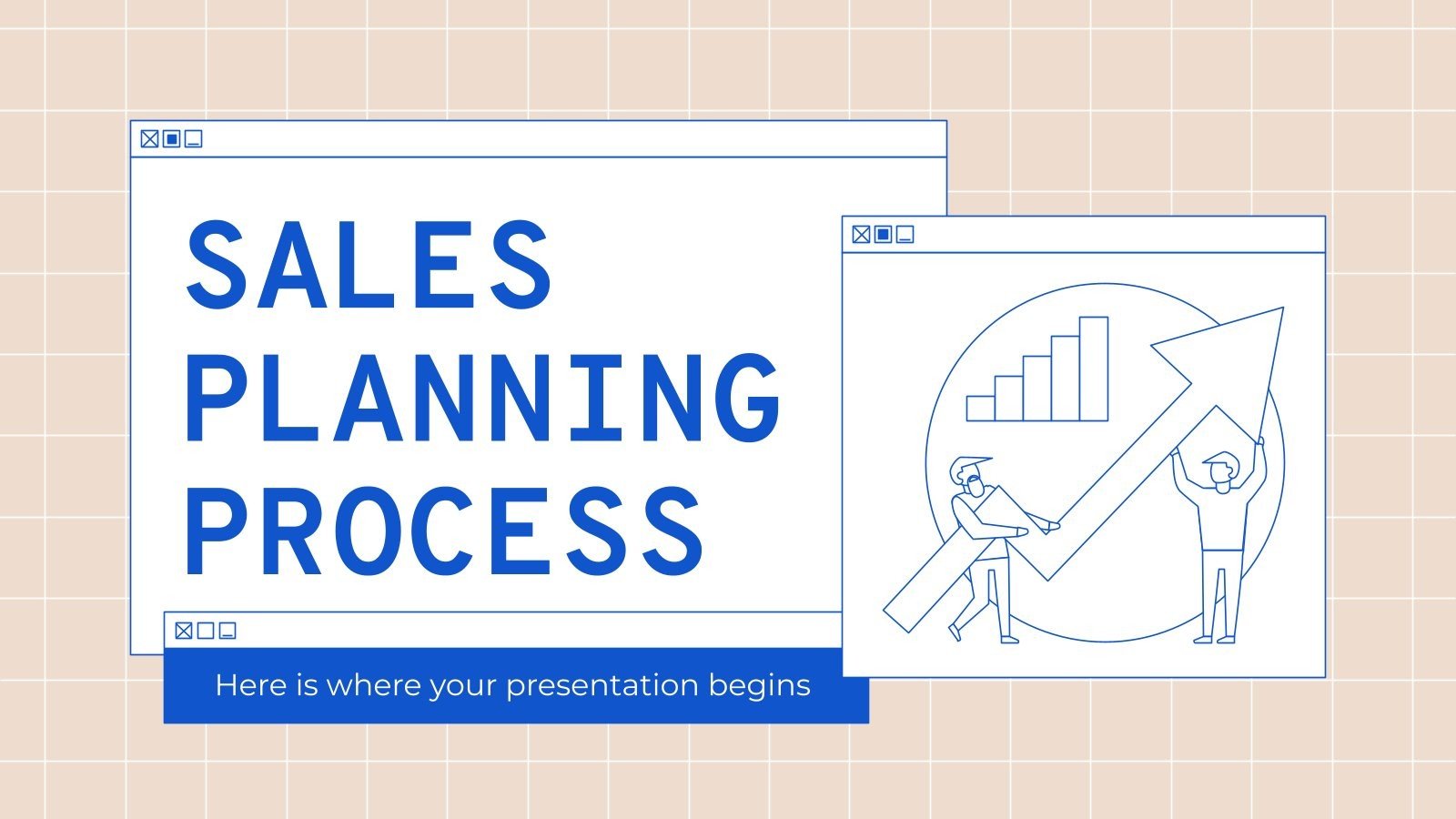 SALES PLANNING PROCESS

Here is where your presentation begins